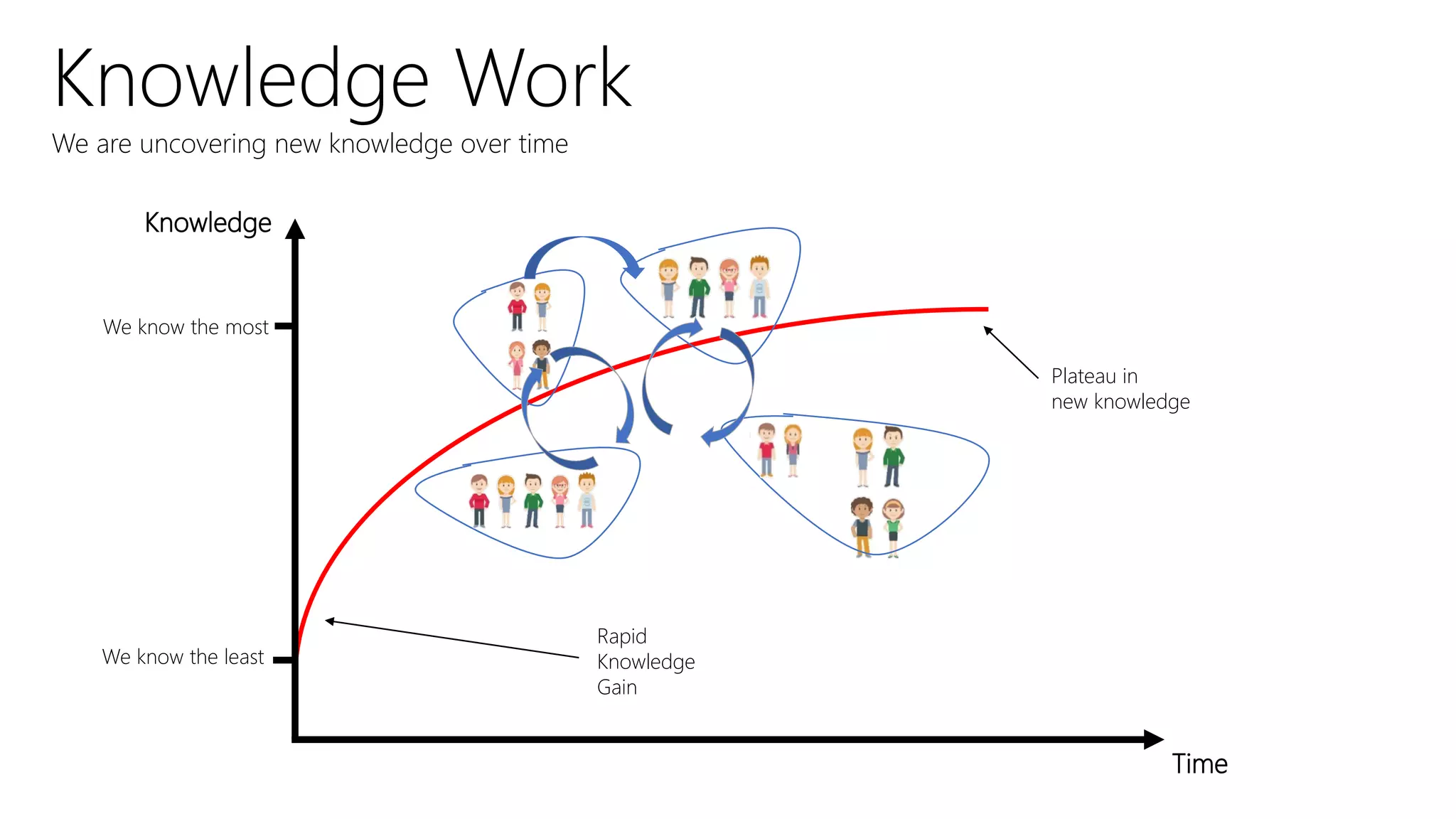 Knowledge Work

We are uncovering new knowledge over time

Knowledge

We know the most

We know the least

Plateau in new knowledge

Rapid Knowledge Gain

Time